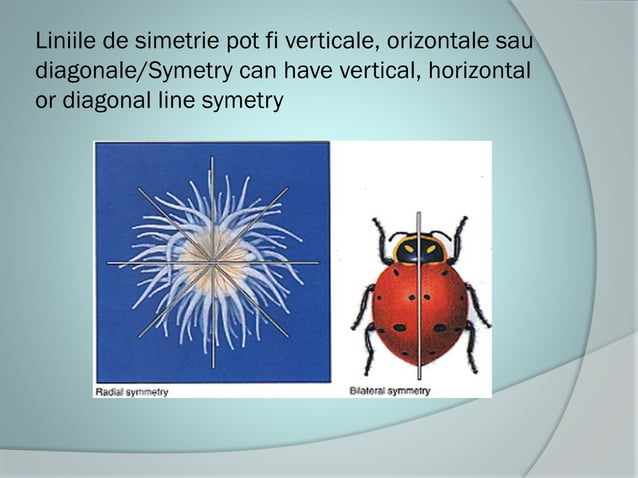 Liniile de simetrie pot fi verticale, orizontale sau diagonale/Symetry can have vertical, horizontal or diagonal line symetry

Radial symmetry

Bilateral symmetry